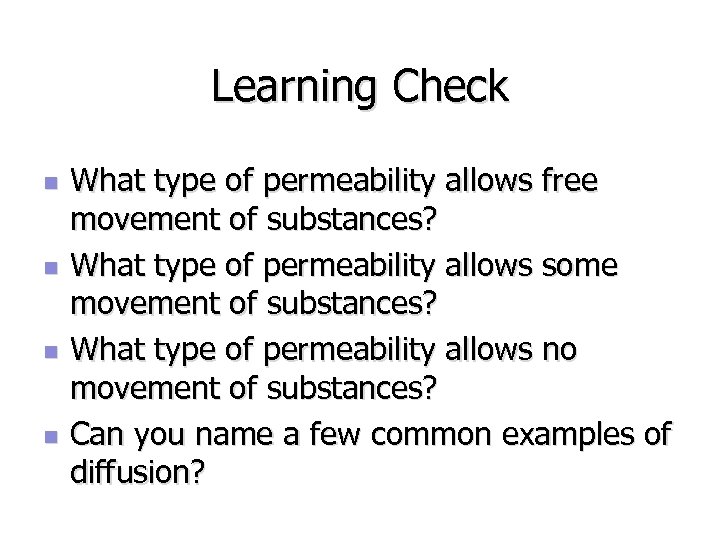 Learning Check

- What type of permeability allows free movement of substances?
- What type of permeability allows some movement of substances?
- What type of permeability allows no movement of substances?
- Can you name a few common examples of diffusion?